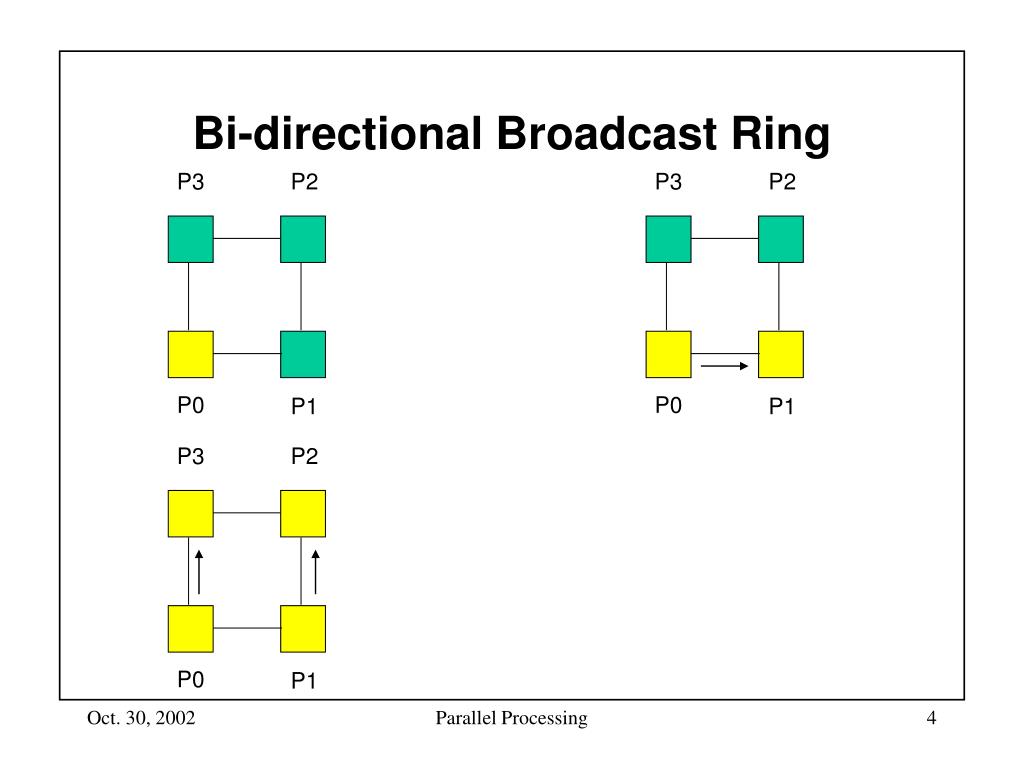 Bi-directional Broadcast Ring

P3 P2

P0 P1

P3 P2

P0 P1

P3 P2

P0 P1

Oct. 30, 2002

Parallel Processing

4